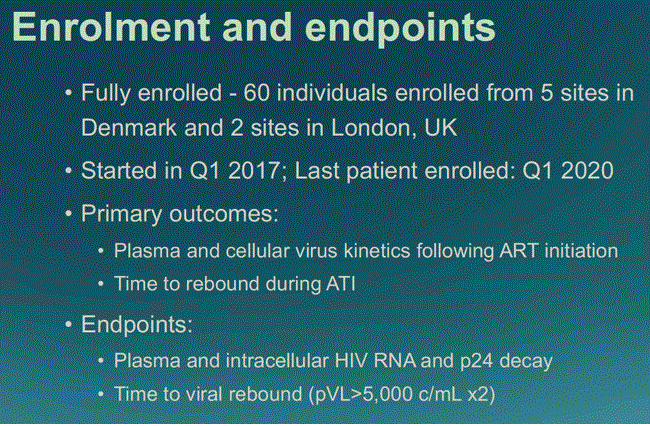 Enrolment and endpoints

• Fully enrolled - 60 individuals enrolled from 5 sites in Denmark and 2 sites in London, UK

• Started in Q1 2017; Last patient enrolled: Q1 2020

• Primary outcomes:

• Plasma and cellular virus kinetics following ART initiation

• Time to rebound during ATI

• Endpoints:

• Plasma and intracellular HIV RNA and p24 decay

• Time to viral rebound (pVL>5,000 c/mL x2)